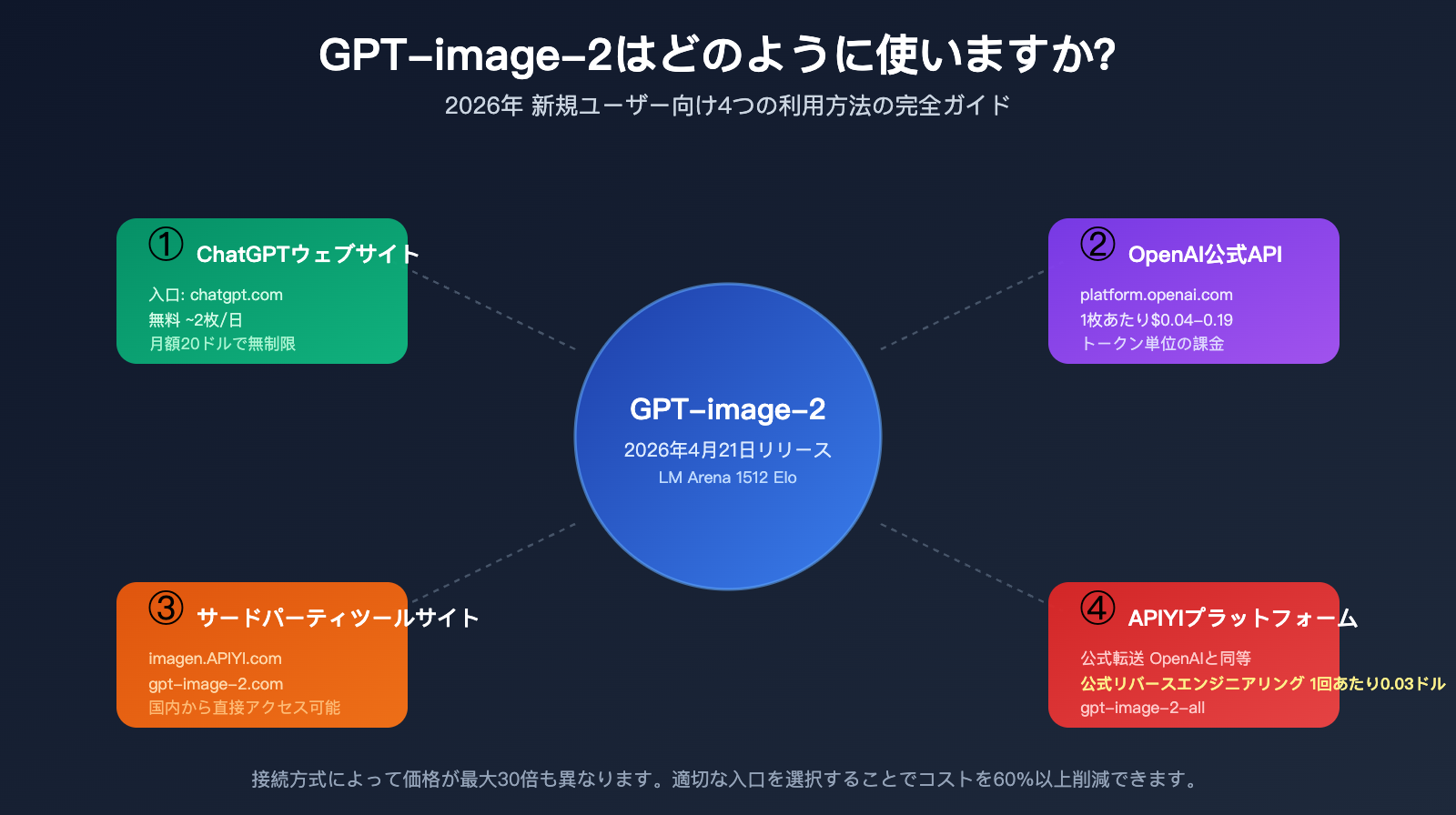 GPT-image-2はどのように使いますか?

2026年 新規ユーザー向け4つの利用方法の完全ガイド

① ChatGPTウェブサイト

入口: chatgpt.com
無料 ~2枚/日
月額20ドルで無制限

② OpenAI公式API

platform.openai.com
1枚あたり$0.04–0.19
トークン単位の課金

GPT-image-2

2026年4月21日リリース
LM Arena 1512 Elo

③ サードパーティツールサイト

imagen.APIYI.com
gpt-image-2.com
国内から直接アクセス可能

④ APIYIプラットフォーム

公式転送 OpenAIと同等
公式リバースエンジニアリング 1回あたり0.03ドル
gpt-image-2-all

接続方式によって価格が最大30倍も異なります。適切な入口を選択することでコストを60%以上削減できます。